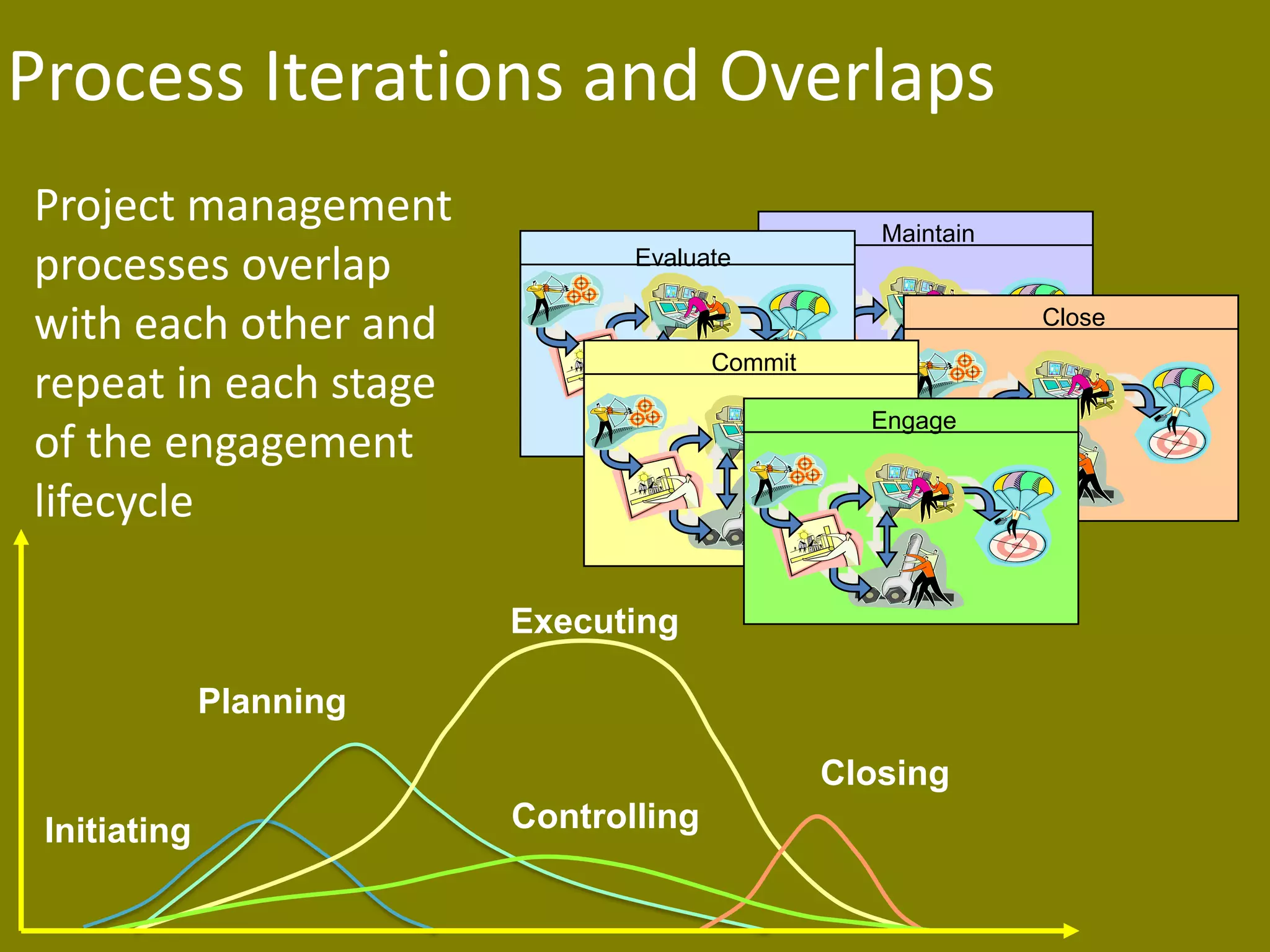 Process Iterations and Overlaps

Project management processes overlap with each other and repeat in each stage of the engagement lifecycle

Maintain

Evaluate

Close

Commit

Engage

Executing

Planning

Closing

Controlling

Initiating